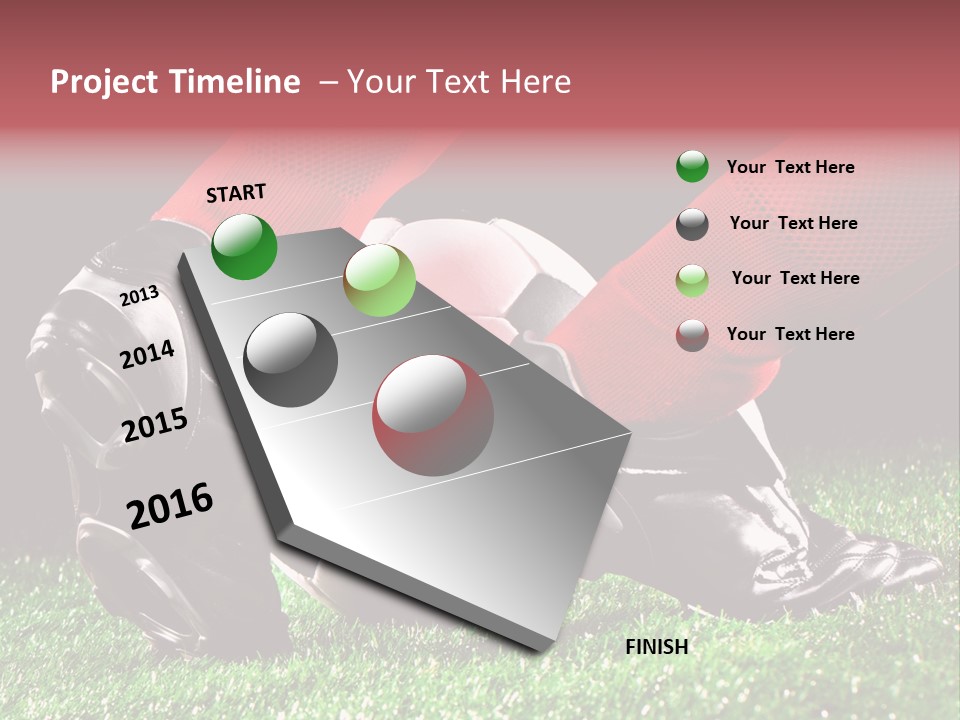 Project Timeline – Your Text Here

START

2013

2014

2015

2016

FINISH

Your Text Here

Your Text Here

Your Text Here

Your Text Here